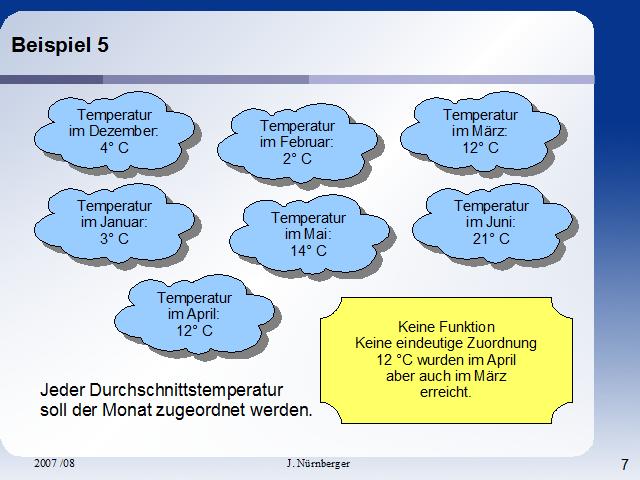 Beispiel 5

Temperatur im Dezember: 4° C

Temperatur im Februar: 2° C

Temperatur im März: 12° C

Temperatur im Januar: 3° C

Temperatur im Mai: 14° C

Temperatur im Juni: 21° C

Temperatur im April: 12° C

Keine Funktion
Keine eindeutige Zuordnung
12 °C wurden im April aber auch im März erreicht.

Jeder Durchschnittstemperatur soll der Monat zugeordnet werden.

2007 /08 J. Nürnberger 7